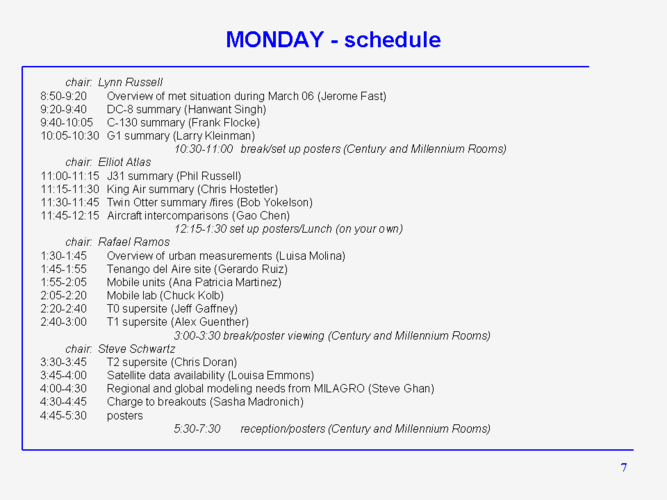 MONDAY - schedule

chair: Lynn Russell
8:50-9:20 Overview of met situation during March 06 (Jerome Fast)
9:20-9:40 DC-8 summary (Hanwant Singh)
9:40-10:05 C-130 summary (Frank Flocke)
10:05-10:30 G1 summary (Larry Kleinman)
10:30-11:00 break/set up posters (Century and Millennium Rooms)
chair: Elliot Atlas
11:00-11:15 J31 summary (Phil Russell)
11:15-11:30 King Air summary (Chris Hostetler)
11:30-11:45 Twin Otter summary /fires (Bob Yokelson)
11:45-12:15 Aircraft intercomparisons (Gao Chen)
12:15-1:30 set up posters/Lunch (on your own)
chair: Rafael Ramos
1:30-1:45 Overview of urban measurements (Luisa Molina)
1:45-1:55 Tenango del Aire site (Gerardo Ruiz)
1:55-2:05 Mobile units (Ana Patricia Martinez)
2:05-2:20 Mobile lab (Chuck Kolb)
2:20-2:40 T0 supersite (Jeff Gaffney)
2:40-3:00 T1 supersite (Alex Guenther)
3:00-3:30 break/poster viewing (Century and Millennium Rooms)
chair: Steve Schwartz
3:30-3:45 T2 supersite (Chris Doran)
3:45-4:00 Satellite data availability (Louisa Emmons)
4:00-4:30 Regional and global modeling needs from MILAGRO (Steve Ghan)
4:30-4:45 Charge to breakouts (Sasha Madronich)
4:45-5:30 posters
5:30-7:30 reception/posters (Century and Millennium Rooms)

7